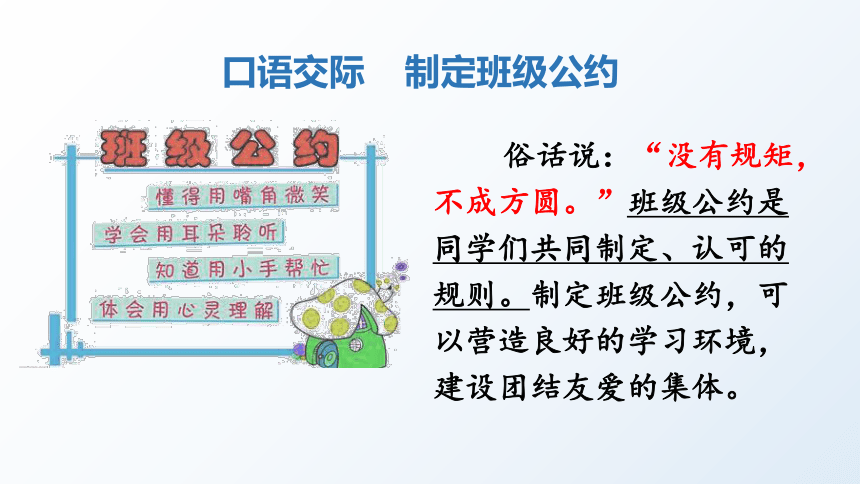 口语交际　制定班级公约

班级公约

懂得用嘴角微笑

学会用耳朵聆听

知道用小手帮忙

体会用心灵理解

俗话说：“没有规矩，不成方圆。”班级公约是同学们共同制定、认可的规则。制定班级公约，可以营造良好的学习环境，建设团结友爱的集体。